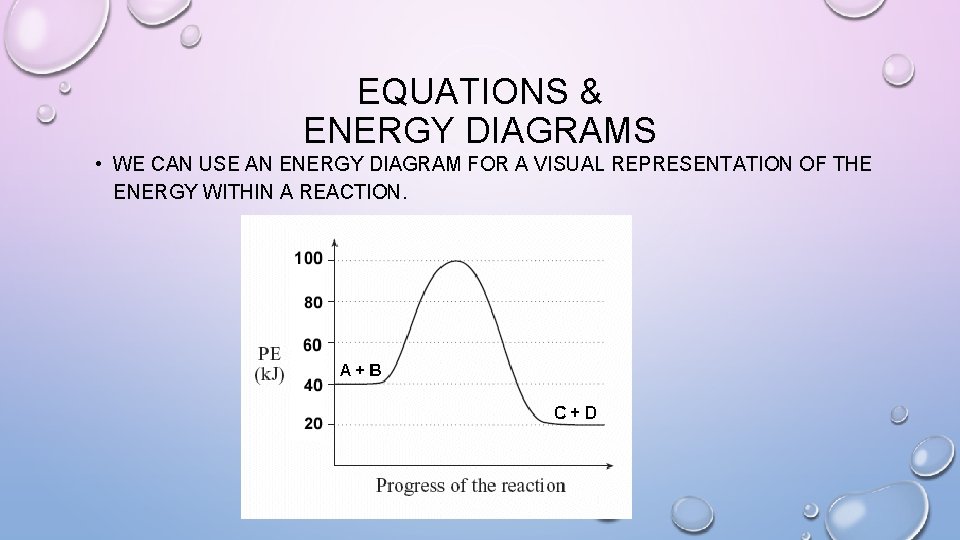 EQUATIONS &
ENERGY DIAGRAMS

• WE CAN USE AN ENERGY DIAGRAM FOR A VISUAL REPRESENTATION OF THE ENERGY WITHIN A REACTION.

100
80
60
40
20
PE
(kJ)
A + B
C + D
Progress of the reaction